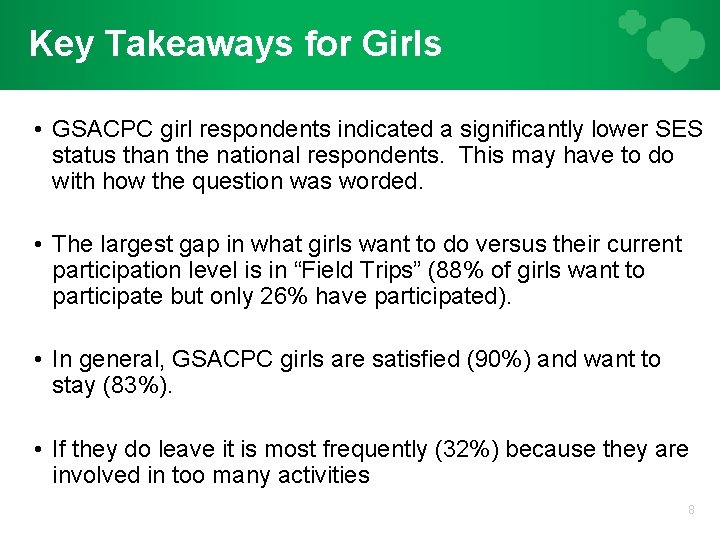 Key Takeaways for Girls

• GSACPC girl respondents indicated a significantly lower SES status than the national respondents. This may have to do with how the question was worded.

• The largest gap in what girls want to do versus their current participation level is in “Field Trips” (88% of girls want to participate but only 26% have participated).

• In general, GSACPC girls are satisfied (90%) and want to stay (83%).

• If they do leave it is most frequently (32%) because they are involved in too many activities

8